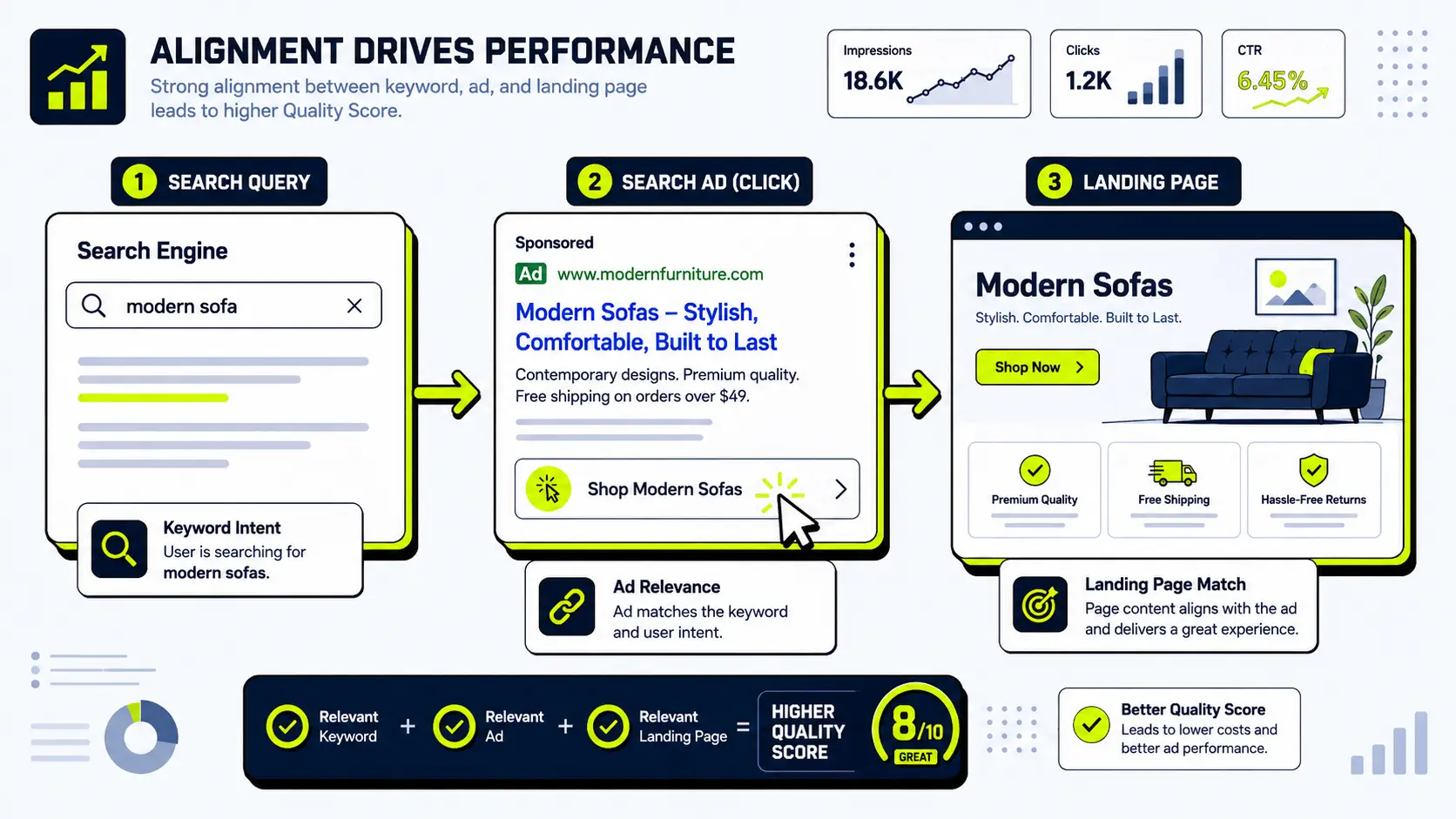 ALIGNMENT DRIVES PERFORMANCE
Strong alignment between keyword, ad, and landing page leads to higher Quality Score.

Impressions
18.6K

Clicks
1.2K

CTR
6.45%

1 SEARCH QUERY

Search Engine

modern sofa

Keyword Intent
User is searching for modern sofas.

2 SEARCH AD (CLICK)

Sponsored
Ad www.modernfurniture.com
Modern Sofas – Stylish, Comfortable, Built to Last
Contemporary designs. Premium quality. Free shipping on orders over $49.

Shop Modern Sofas

Ad Relevance
Ad matches the keyword and user intent.

3 LANDING PAGE

Modern Sofas
Stylish. Comfortable. Built to Last.
Shop Now

Premium Quality
Free Shipping
Hassle-Free Returns

Landing Page Match
Page content aligns with the ad and delivers a great experience.

Relevant Keyword + Relevant Ad + Relevant Landing Page = HIGHER QUALITY SCORE 8/10 GREAT

Better Quality Score
Leads to lower costs and better ad performance.